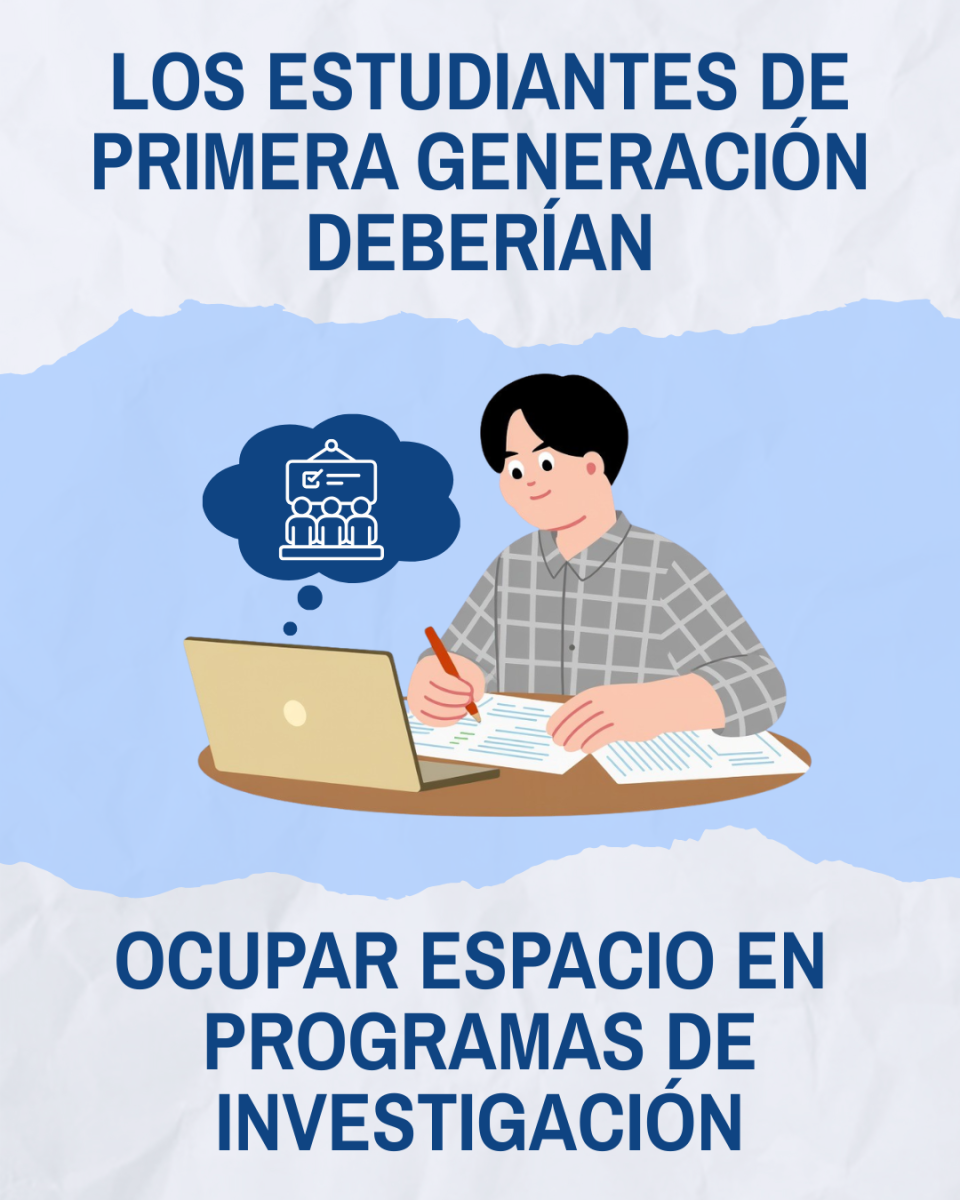 LOS ESTUDIANTES DE PRIMERA GENERACIÓN DEBERÍAN

OCUPAR ESPACIO EN PROGRAMAS DE INVESTIGACIÓN